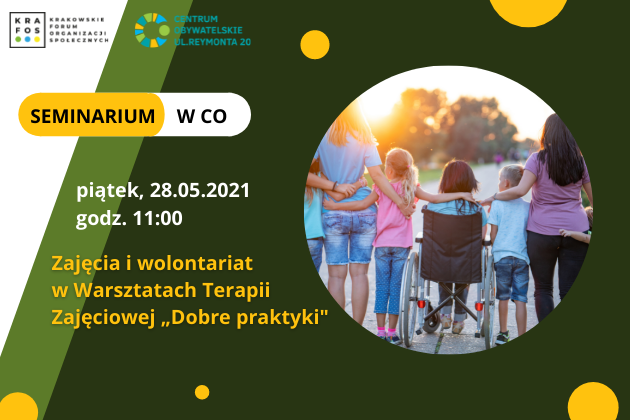 KRA
FOS

KRAKOWSKIE FORUM ORGANIZACJI SPOŁECZNYCH

CENTRUM OBYWATELSKIE UL.REYMONTA 20

SEMINARIUM W CO

piątek, 28.05.2021
godz. 11:00

Zajęcia i wolontariat w Warsztatach Terapii Zajęciowej „Dobre praktyki"